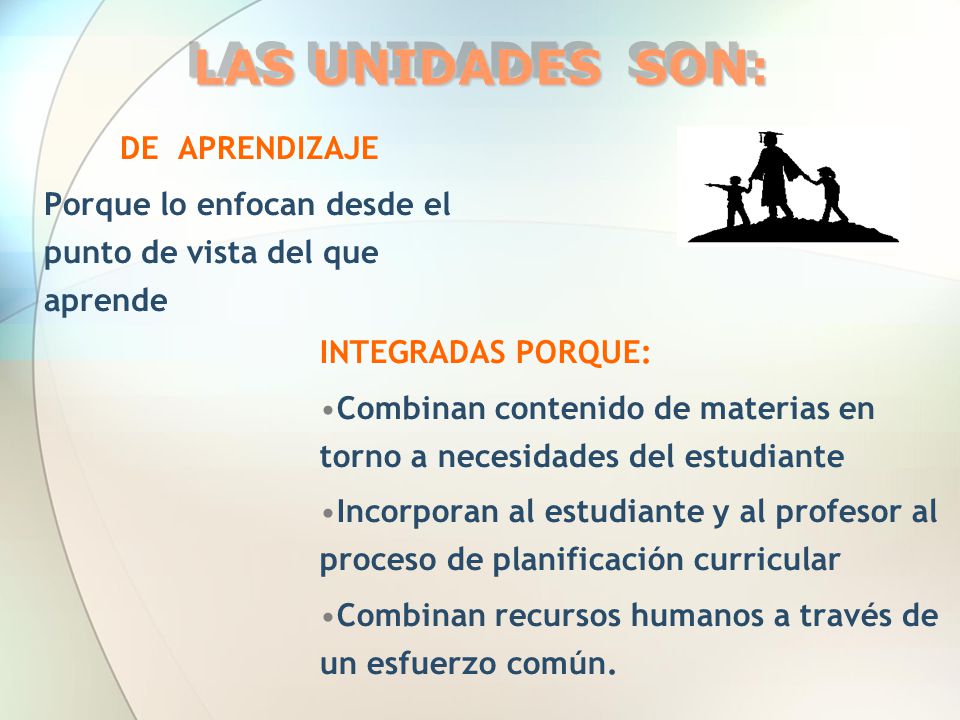 LAS UNIDADES SON:

DE APRENDIZAJE

Porque lo enfocan desde el punto de vista del que aprende

INTEGRADAS PORQUE:

•Combinan contenido de materias en torno a necesidades del estudiante

•Incorporan al estudiante y al profesor al proceso de planificación curricular

•Combinan recursos humanos a través de un esfuerzo común.